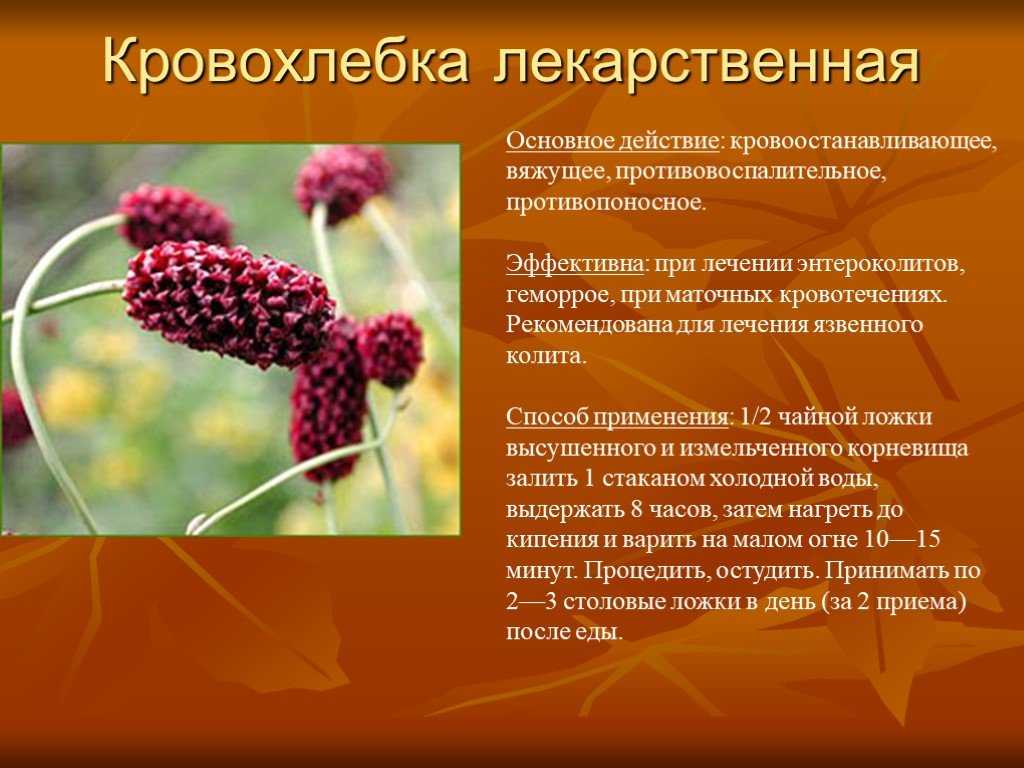 Кровохлебка лекарственная

Основное действие: кровоостанавливающее, вяжущее, противовоспалительное, противопоносное.

Эффективна: при лечении энтероколитов, геморрое, при маточных кровотечениях. Рекомендована для лечения язвенного колита.

Способ применения: 1/2 чайной ложки высушенного и измельченного корневища залить 1 стаканом холодной воды, выдержать 8 часов, затем нагреть до кипения и варить на малом огне 10—15 минут. Процедить, остудить. Принимать по 2—3 столовые ложки в день (за 2 приема) после еды.